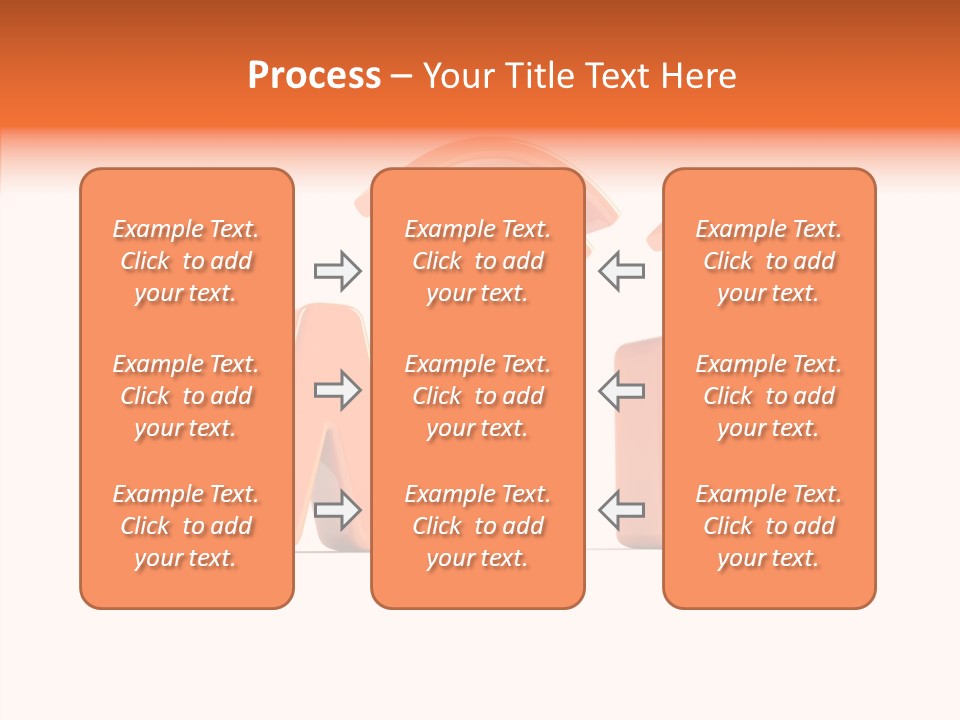 Process – Your Title Text Here

Example Text. Click to add your text.

Example Text. Click to add your text.

Example Text. Click to add your text.

Example Text. Click to add your text.

Example Text. Click to add your text.

Example Text. Click to add your text.

Example Text. Click to add your text.

Example Text. Click to add your text.

Example Text. Click to add your text.